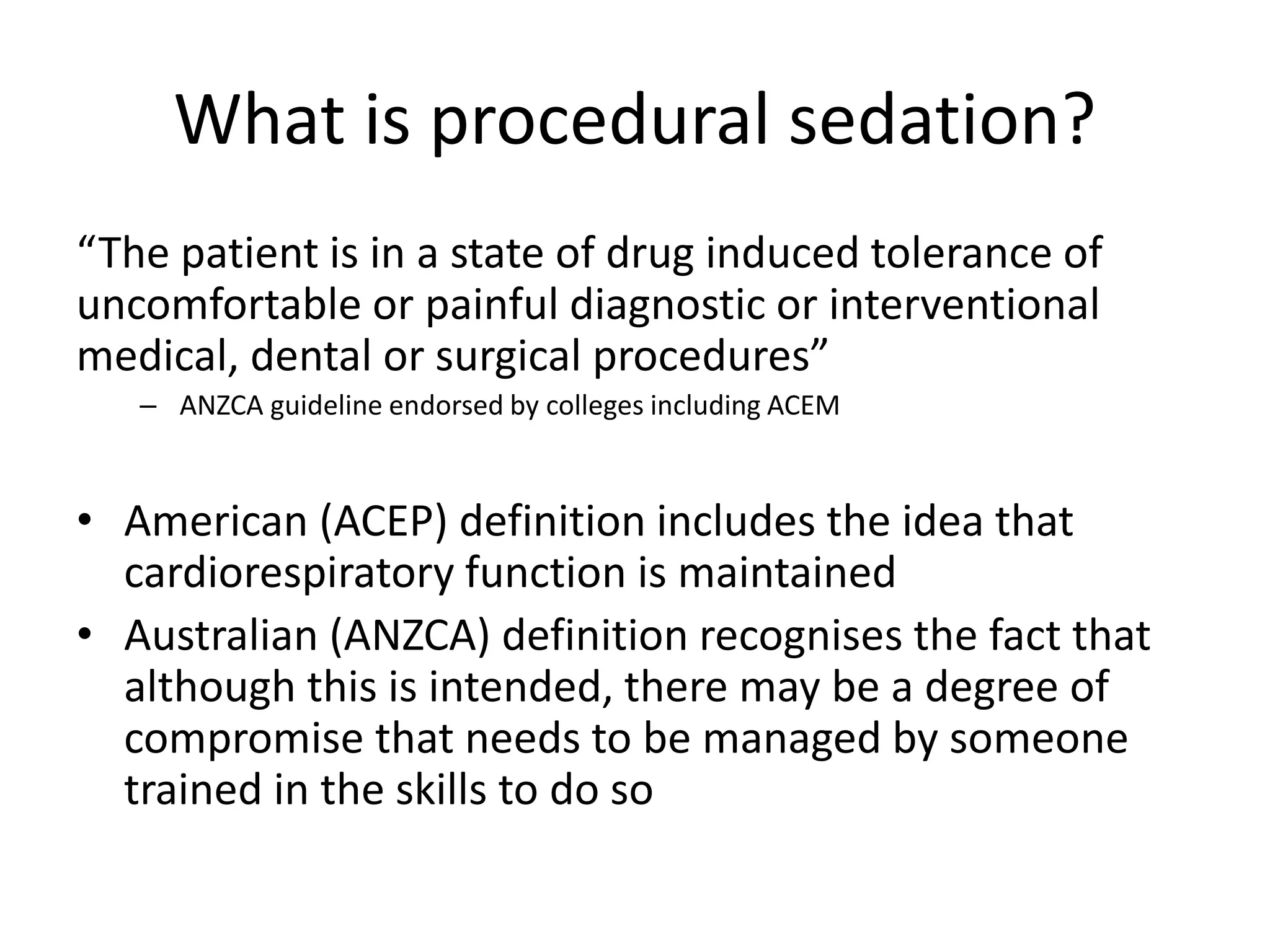 What is procedural sedation?

“The patient is in a state of drug induced tolerance of uncomfortable or painful diagnostic or interventional medical, dental or surgical procedures”

– ANZCA guideline endorsed by colleges including ACEM

• American (ACEP) definition includes the idea that cardiorespiratory function is maintained
• Australian (ANZCA) definition recognises the fact that although this is intended, there may be a degree of compromise that needs to be managed by someone trained in the skills to do so